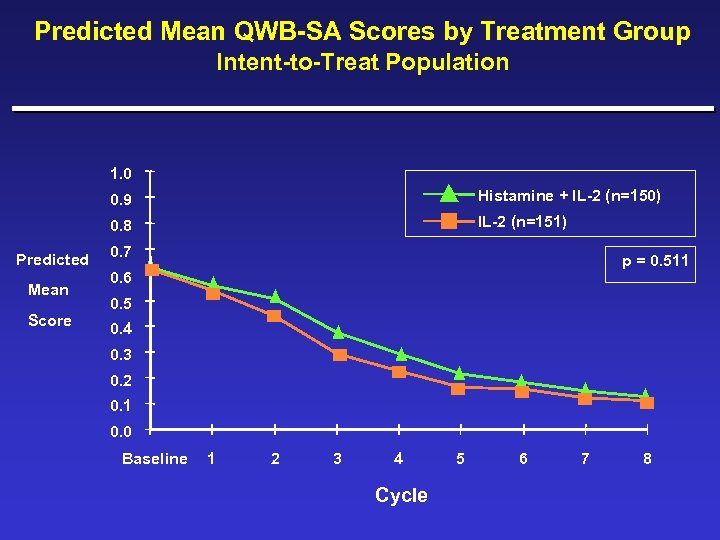 Predicted Mean QWB-SA Scores by Treatment Group
Intent-to-Treat Population

Histamine + IL-2 (n=150)
IL-2 (n=151)

p = 0.511

Predicted Mean Score

1.0
0.9
0.8
0.7
0.6
0.5
0.4
0.3
0.2
0.1
0.0

Baseline 1 2 3 4 5 6 7 8

Cycle